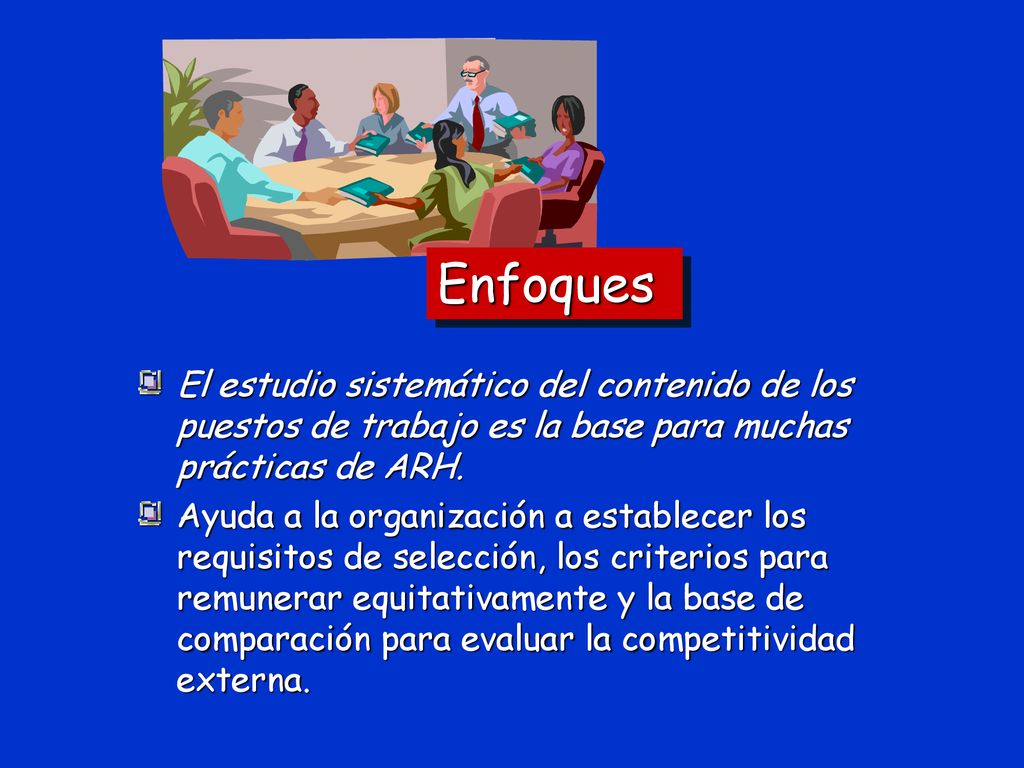 Enfoques

El estudio sistemático del contenido de los puestos de trabajo es la base para muchas prácticas de ARH.

Ayuda a la organización a establecer los requisitos de selección, los criterios para remunerar equitativamente y la base de comparación para evaluar la competitividad externa.